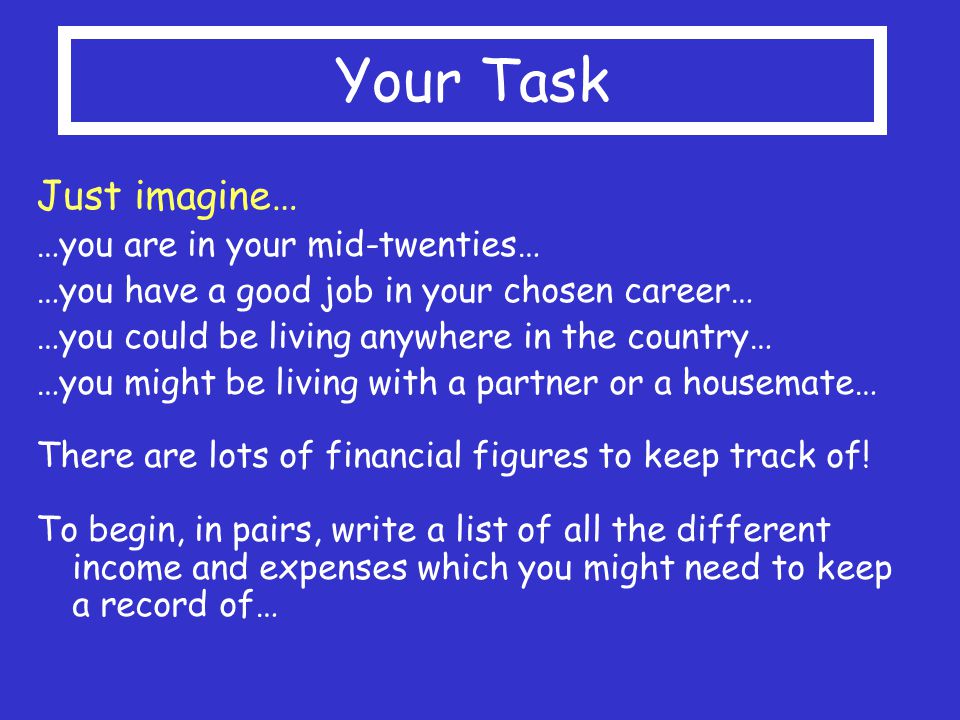 Your Task

Just imagine…
…you are in your mid-twenties…
…you have a good job in your chosen career…
…you could be living anywhere in the country…
…you might be living with a partner or a housemate…

There are lots of financial figures to keep track of!

To begin, in pairs, write a list of all the different income and expenses which you might need to keep a record of…